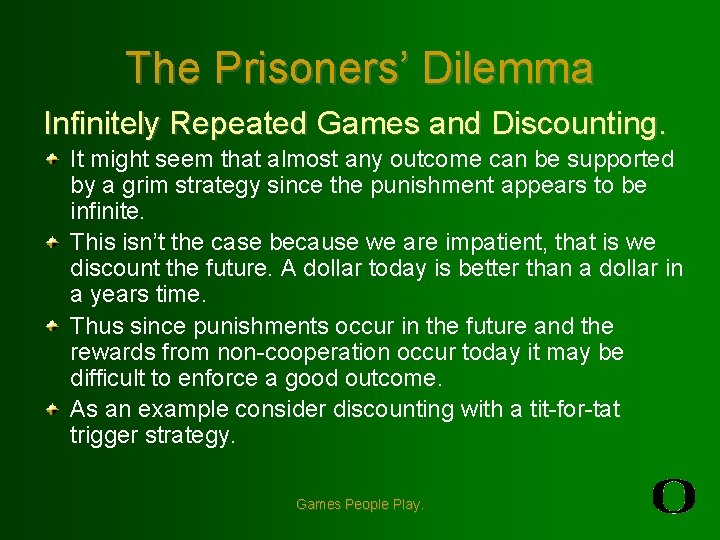 The Prisoners' Dilemma

Infinitely Repeated Games and Discounting.

It might seem that almost any outcome can be supported by a grim strategy since the punishment appears to be infinite.

This isn't the case because we are impatient, that is we discount the future. A dollar today is better than a dollar in a years time.

Thus since punishments occur in the future and the rewards from non-cooperation occur today it may be difficult to enforce a good outcome.

As an example consider discounting with a tit-for-tat trigger strategy.

Games People Play.

O